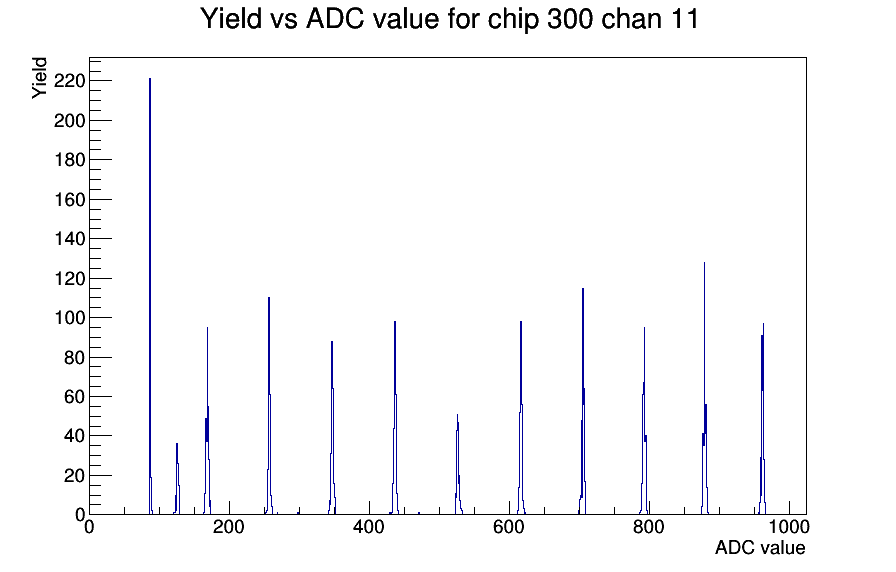 Yield vs ADC value for chip 300 chan 11

Yield

220
200
180
160
140
120
100
80
60
40
20
0

0
200
400
600
800
1000

ADC value